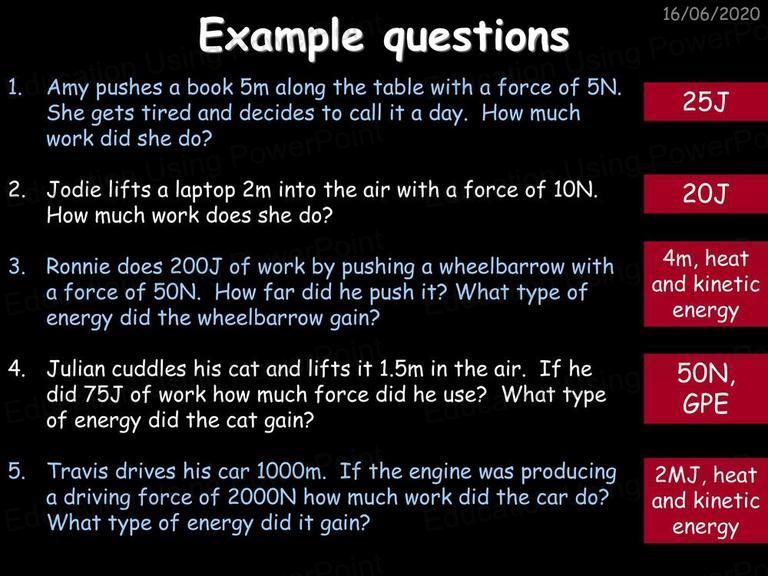 16/06/2020

Example questions

1. Amy pushes a book 5m along the table with a force of 5N. She gets tired and decides to call it a day. How much work did she do?

25J

2. Jodie lifts a laptop 2m into the air with a force of 10N. How much work does she do?

20J

3. Ronnie does 200J of work by pushing a wheelbarrow with a force of 50N. How far did he push it? What type of energy did the wheelbarrow gain?

4m, heat and kinetic energy

4. Julian cuddles his cat and lifts it 1.5m in the air. If he did 75J of work how much force did he use? What type of energy did the cat gain?

50N, GPE

5. Travis drives his car 1000m. If the engine was producing a driving force of 2000N how much work did the car do? What type of energy did it gain?

2MJ, heat and kinetic energy